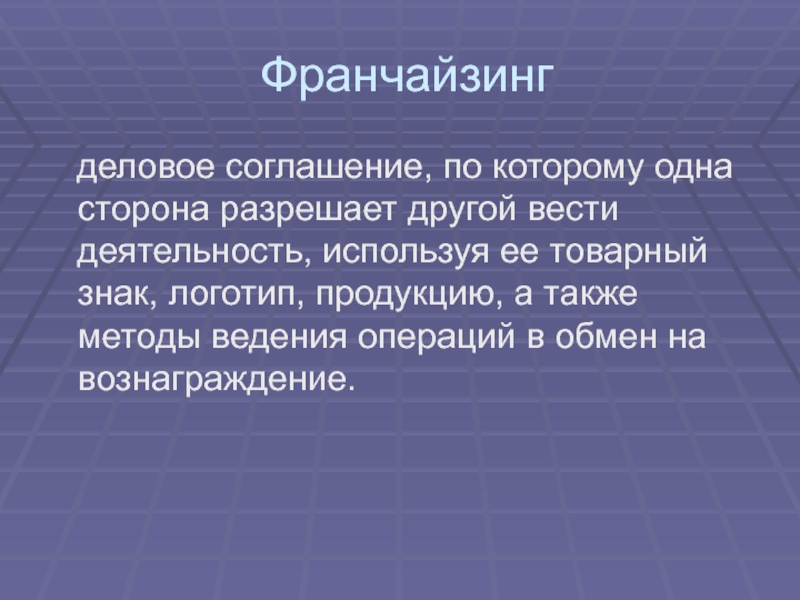 Франчайзинг

деловое соглашение, по которому одна сторона разрешает другой вести деятельность, используя ее товарный знак, логотип, продукцию, а также методы ведения операций в обмен на вознаграждение.